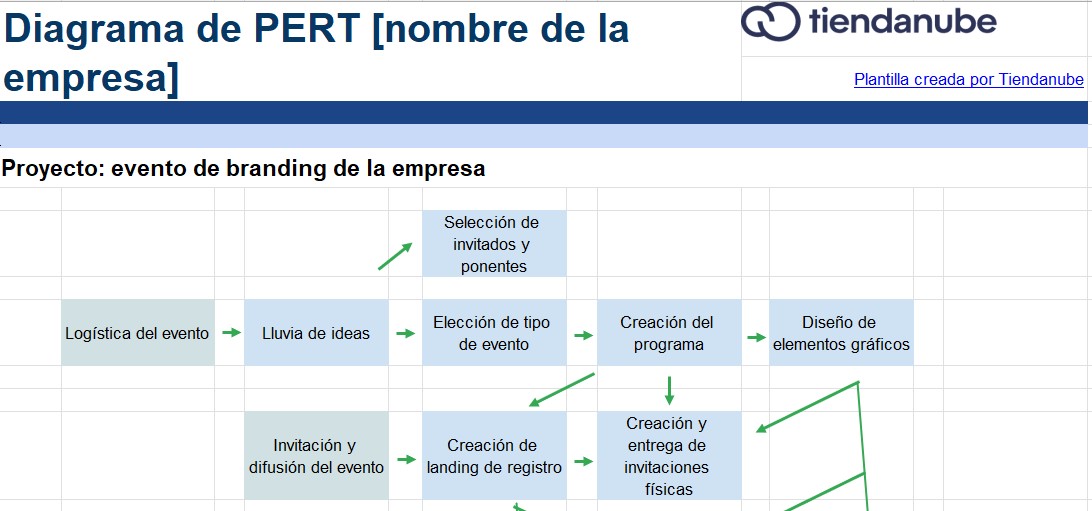 Diagrama de PERT [nombre de la empresa]

tiendanube

Plantilla creada por Tiendanube

Proyecto: evento de branding de la empresa

Selección de invitados y ponentes

Logística del evento

Lluvia de ideas

Elección de tipo de evento

Creación del programa

Diseño de elementos gráficos

Invitación y difusión del evento

Creación de landing de registro

Creación y entrega de invitaciones físicas